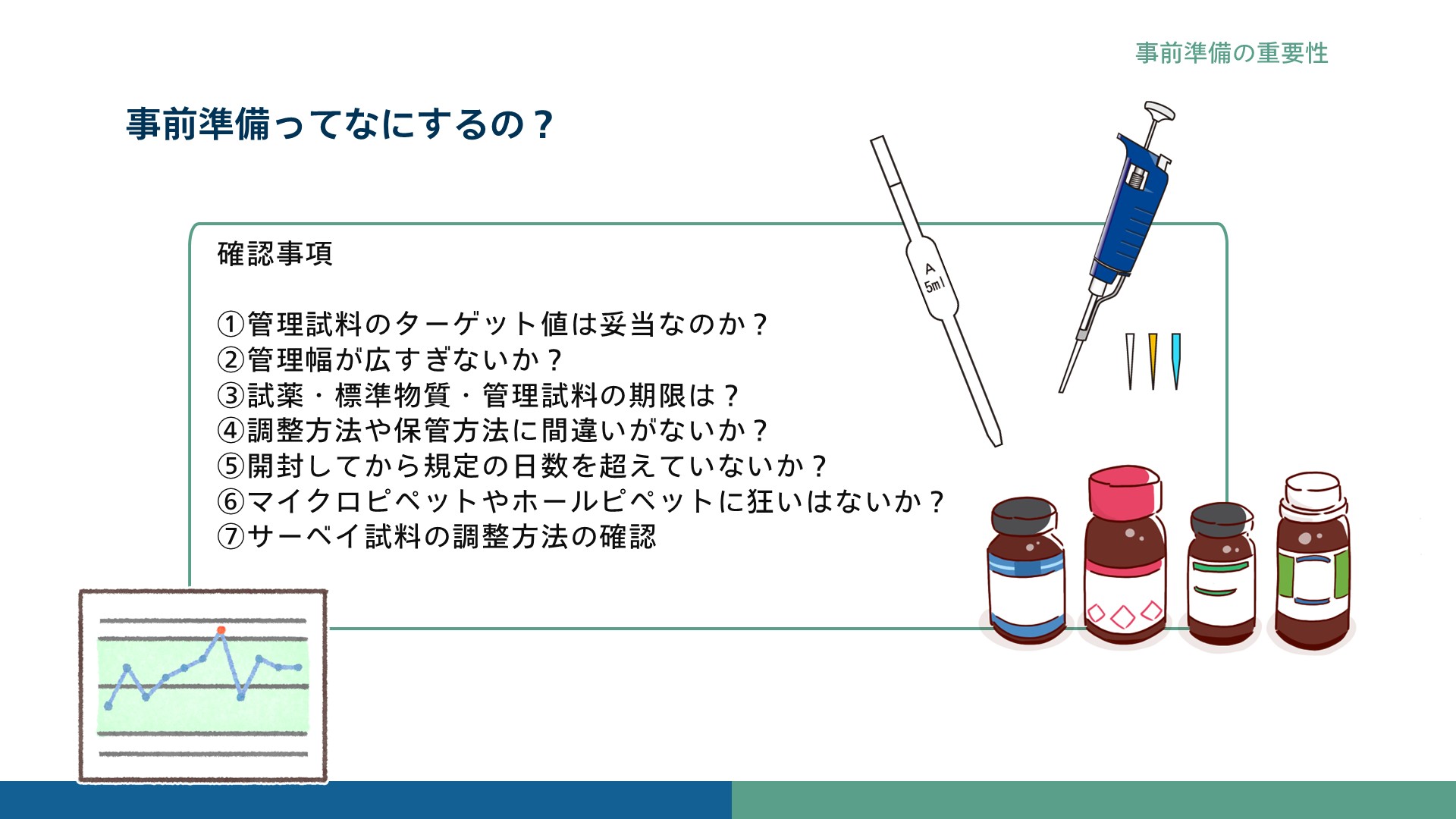 事前準備の重要性

事前準備ってなにするの？

確認事項

①管理試料のターゲット値は妥当なのか？
②管理幅が広すぎないか？
③試薬・標準物質・管理試料の期限は？
④調整方法や保管方法に間違いがないか？
⑤開封してから規定の日数を超えていないか？
⑥マイクロピペットやホールピペットに狂いはないか？
⑦サーベイ試料の調整方法の確認

A
5ml